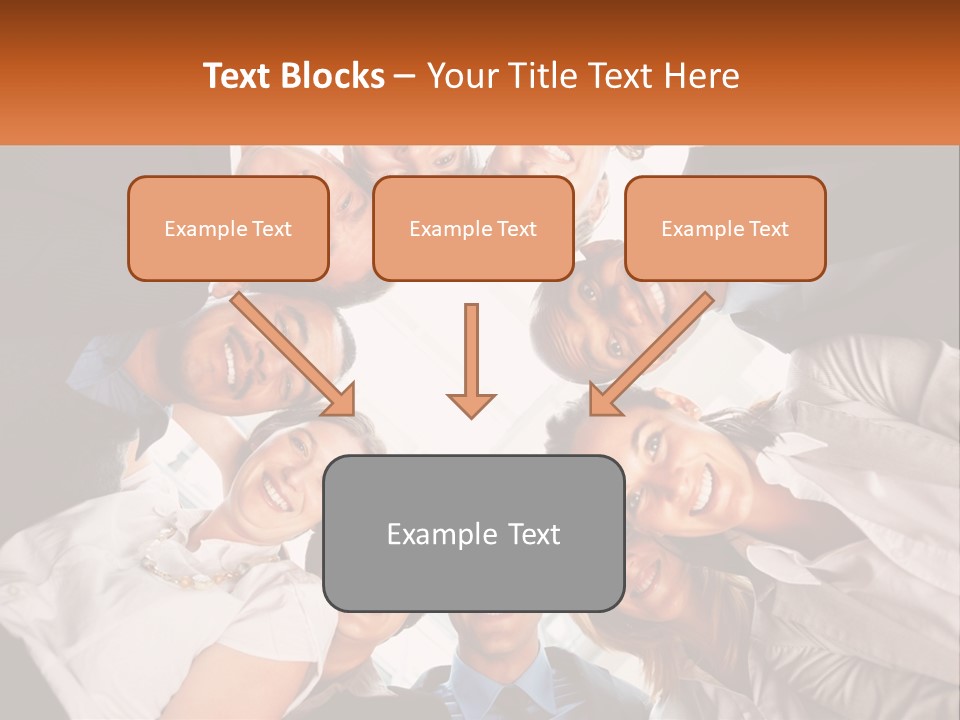 Text Blocks – Your Title Text Here

Example Text

Example Text

Example Text

Example Text